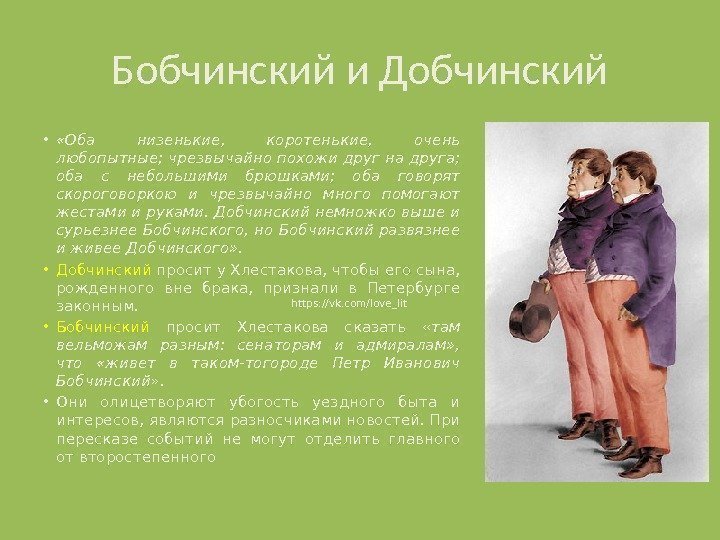 Бобчинский и Добчинский

• «Оба низенькие, коротенькие, очень любопытные; чрезвычайно похожи друг на друга; оба с небольшими брюшками; оба говорят скороговоркою и чрезвычайно много помогают жестами и руками. Добчинский немножко выше и сурьезнее Бобчинского, но Бобчинский развязнее и живее Добчинского».

• Добчинский просит у Хлестакова, чтобы его сына, рожденного вне брака, признали в Петербурге законным.

https://vk.com/love_lit

• Бобчинский просит Хлестакова сказать «там вельможам разным: сенаторам и адмиралам», что «живет в таком-тогороде Петр Иванович Бобчинский».

• Они олицетворяют убогость уездного быта и интересов, являются разносчиками новостей. При пересказе событий не могут отделить главного от второстепенного